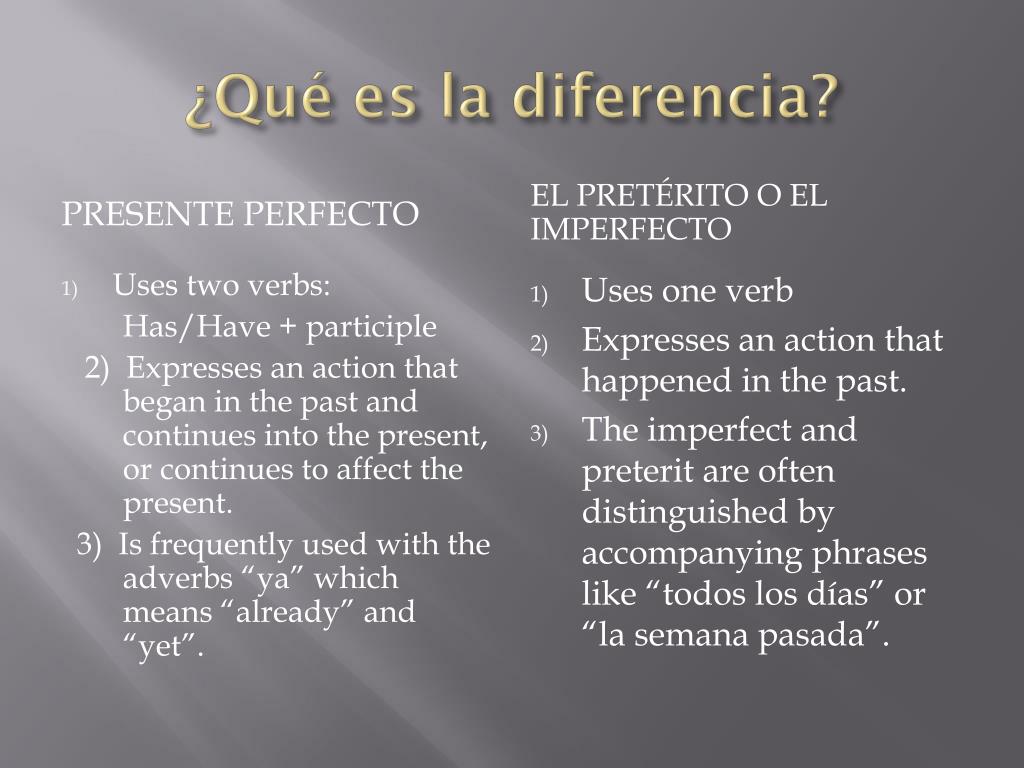 ¿Qué es la diferencia?

PRESENTE PERFECTO

1) Uses two verbs:
Has/Have + participle
2) Expresses an action that began in the past and continues into the present, or continues to affect the present.
3) Is frequently used with the adverbs “ya” which means “already” and “yet”.

EL PRETÉRITO O EL IMPERFECTO

1) Uses one verb
2) Expresses an action that happened in the past.
3) The imperfect and preterit are often distinguished by accompanying phrases like “todos los días” or “la semana pasada”.